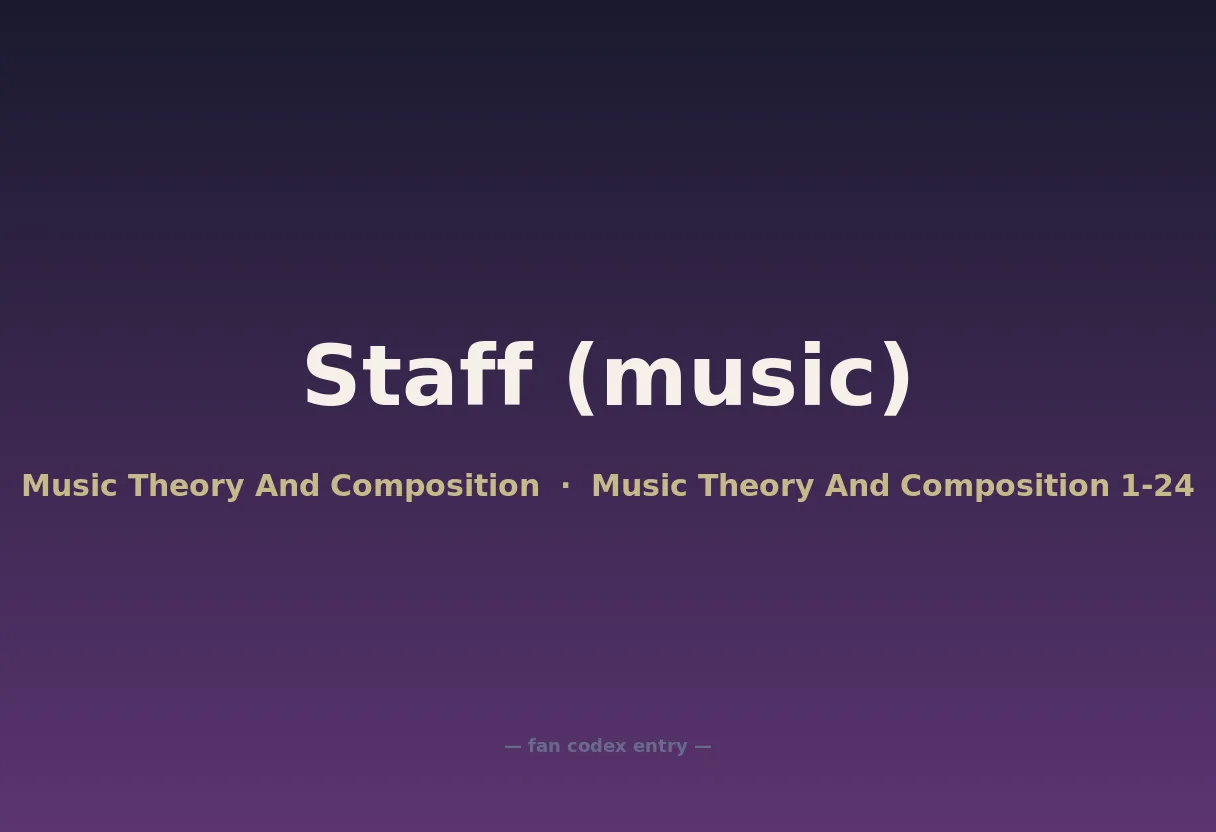 Staff (music)

Music Theory And Composition · Music Theory And Composition 1-24

— fan codex entry —